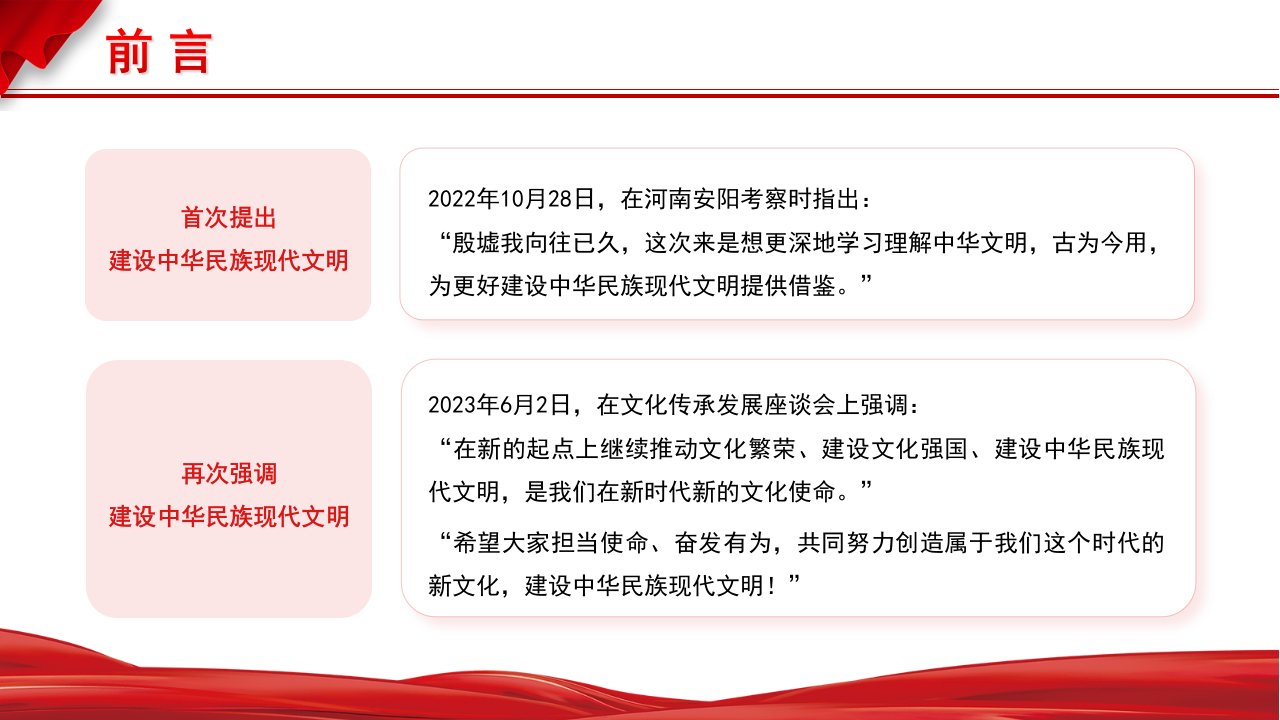 前言

首次提出
建设中华民族现代文明

2022年10月28日，在河南安阳考察时指出：
“殷墟我向往已久，这次来是想更深地学习理解中华文明，古为今用，为更好建设中华民族现代文明提供借鉴。”

再次强调
建设中华民族现代文明

2023年6月2日，在文化传承发展座谈会上强调：
“在新的起点上继续推动文化繁荣、建设文化强国、建设中华民族现代文明，是我们在新时代新的文化使命。”
“希望大家担当使命、奋发有为，共同努力创造属于我们这个时代的新文化，建设中华民族现代文明！”